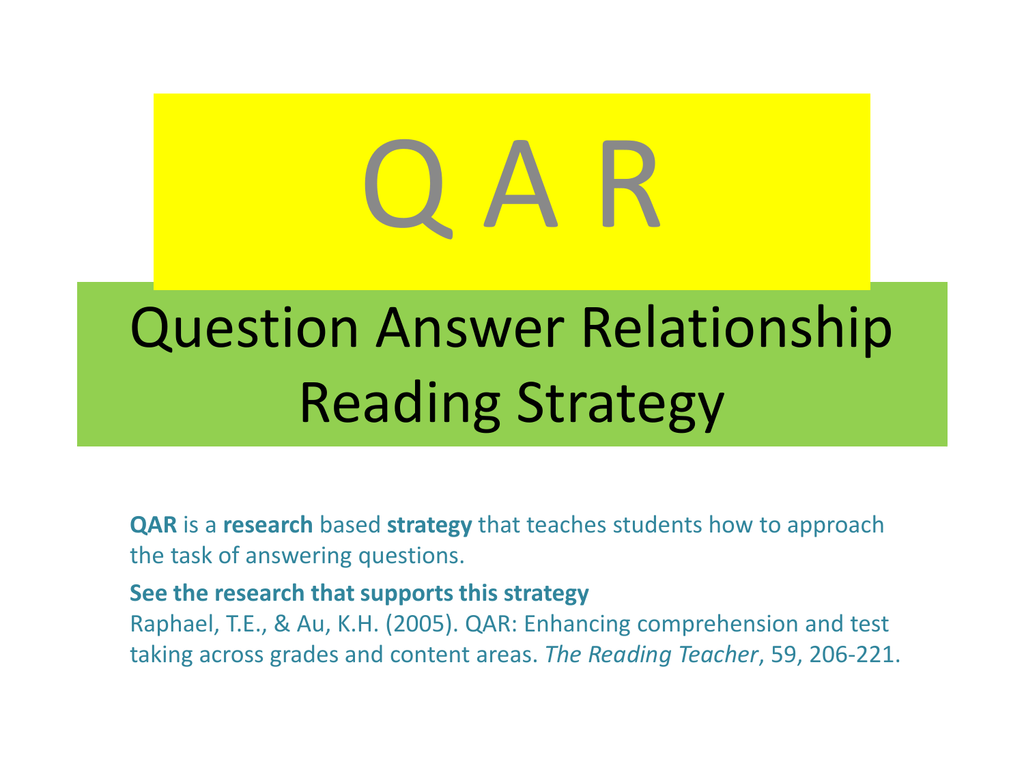 Q A R

Question Answer Relationship Reading Strategy

QAR is a research based strategy that teaches students how to approach the task of answering questions.

See the research that supports this strategy
Raphael, T.E., & Au, K.H. (2005). QAR: Enhancing comprehension and test taking across grades and content areas. The Reading Teacher, 59, 206-221.